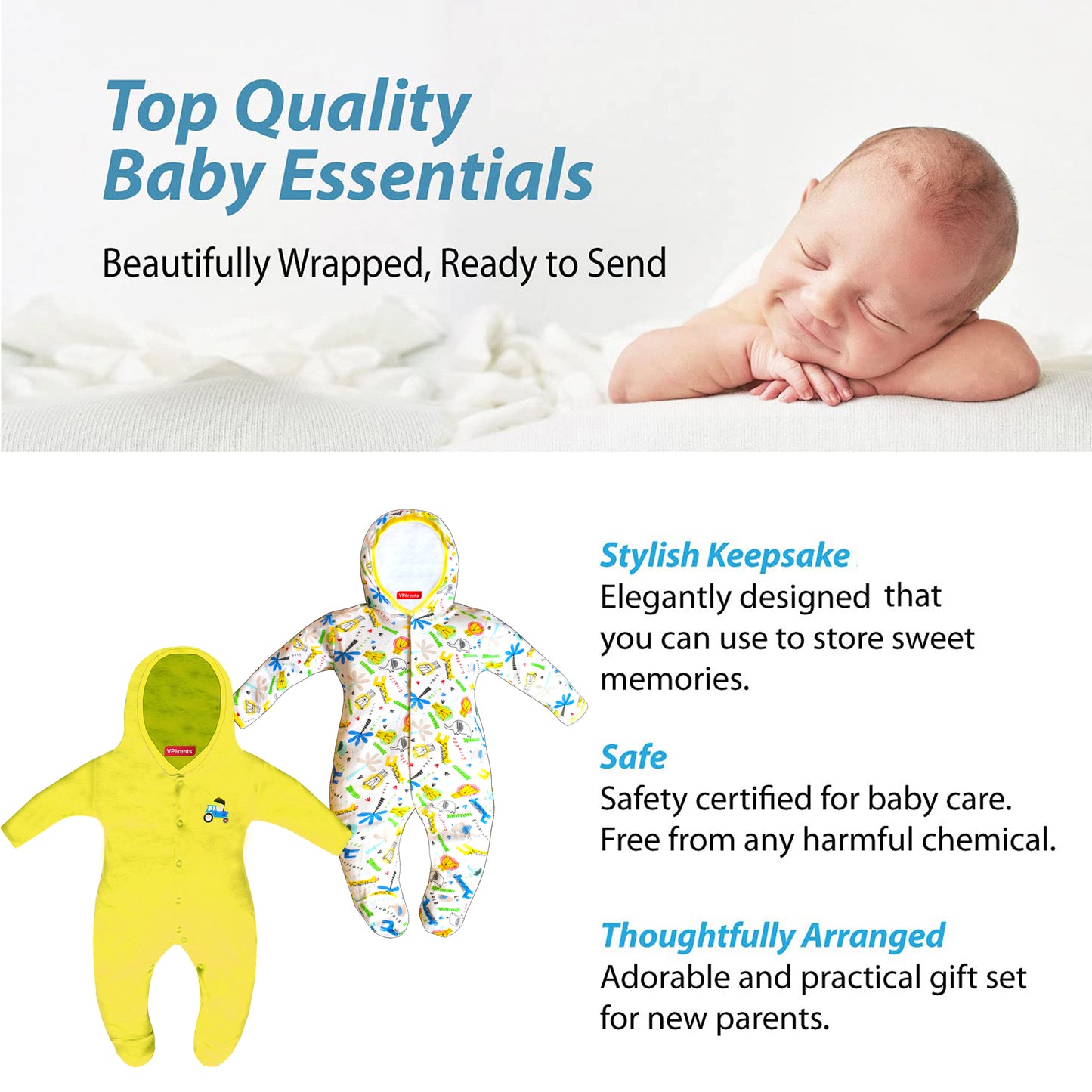 Top Quality
Baby Essentials

Beautifully Wrapped, Ready to Send

VParents

VParents

Stylish Keepsake
Elegantly designed that you can use to store sweet memories.

Safe
Safety certified for baby care. Free from any harmful chemical.

Thoughtfully Arranged
Adorable and practical gift set for new parents.